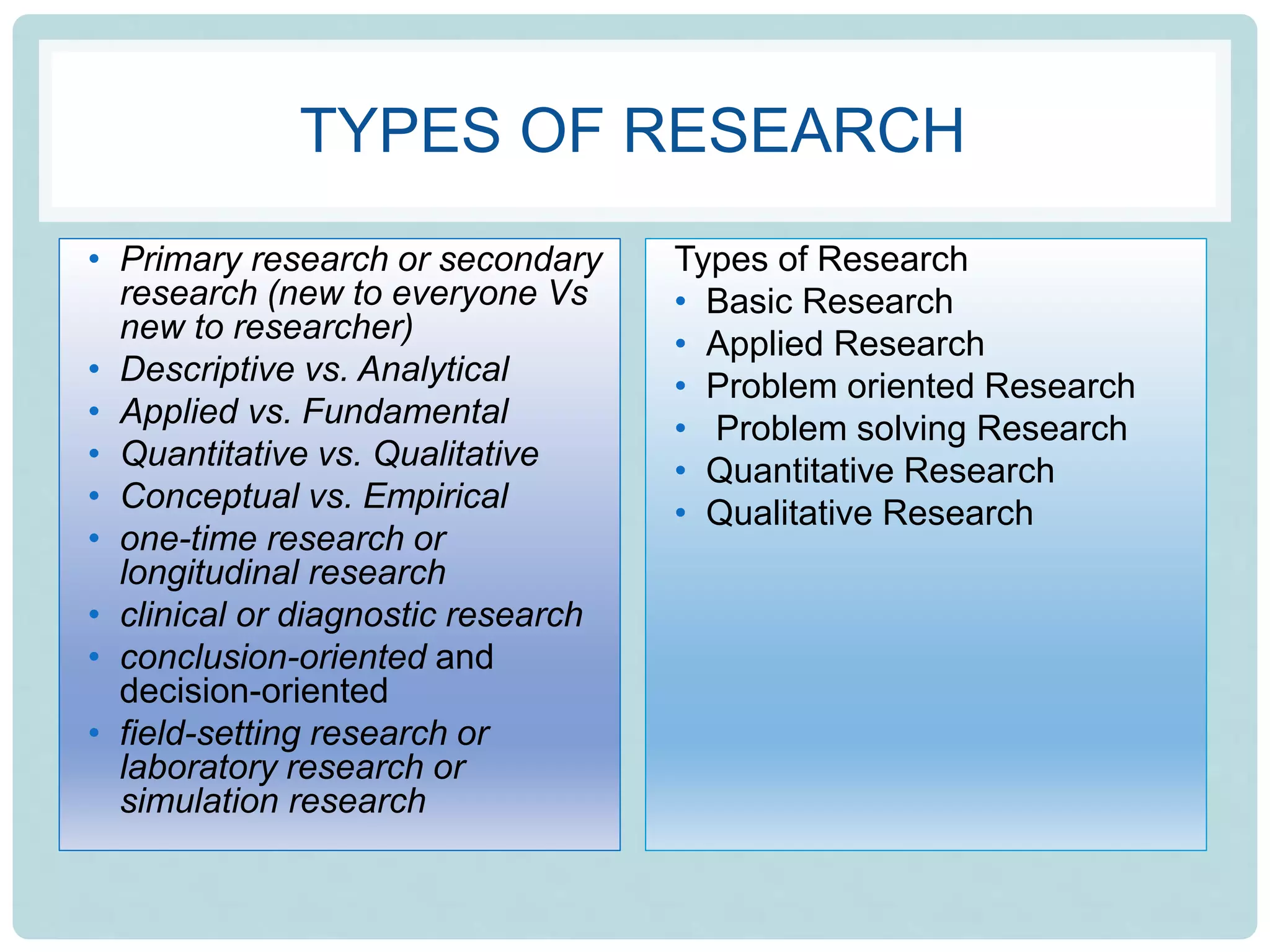 TYPES OF RESEARCH

• Primary research or secondary research (new to everyone Vs new to researcher)
• Descriptive vs. Analytical
• Applied vs. Fundamental
• Quantitative vs. Qualitative
• Conceptual vs. Empirical
• one-time research or longitudinal research
• clinical or diagnostic research
• conclusion-oriented and decision-oriented
• field-setting research or laboratory research or simulation research

Types of Research
• Basic Research
• Applied Research
• Problem oriented Research
• Problem solving Research
• Quantitative Research
• Qualitative Research